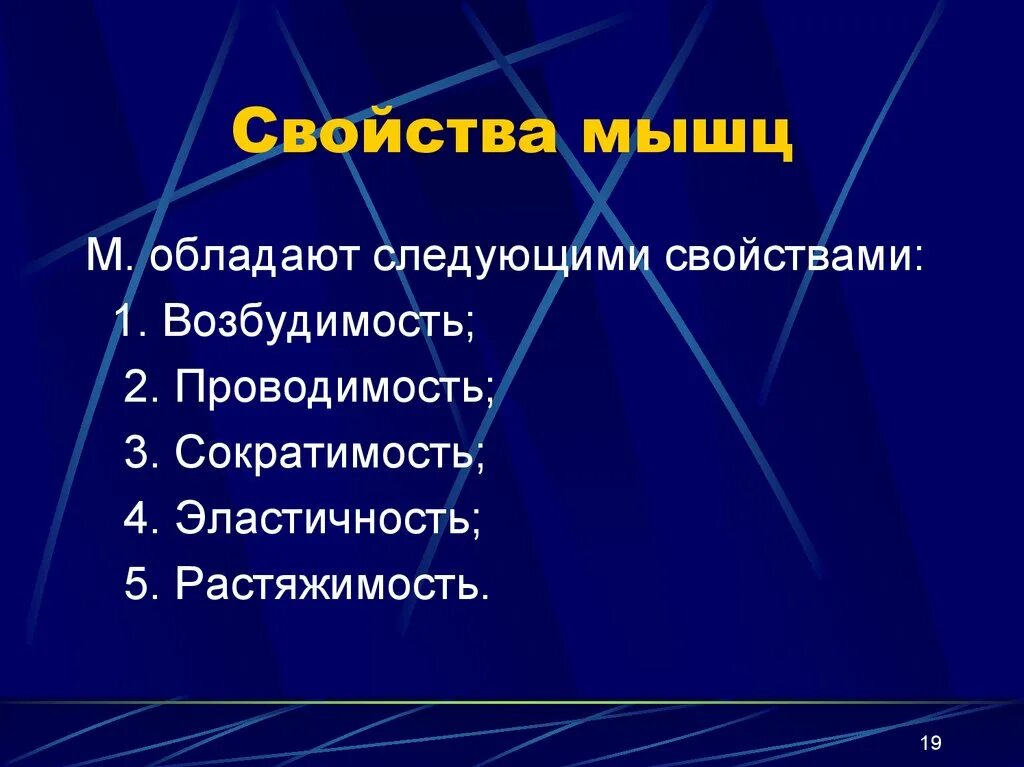 Свойства мышц

М. обладают следующими свойствами:
1. Возбудимость;
2. Проводимость;
3. Сократимость;
4. Эластичность;
5. Растяжимость.

19